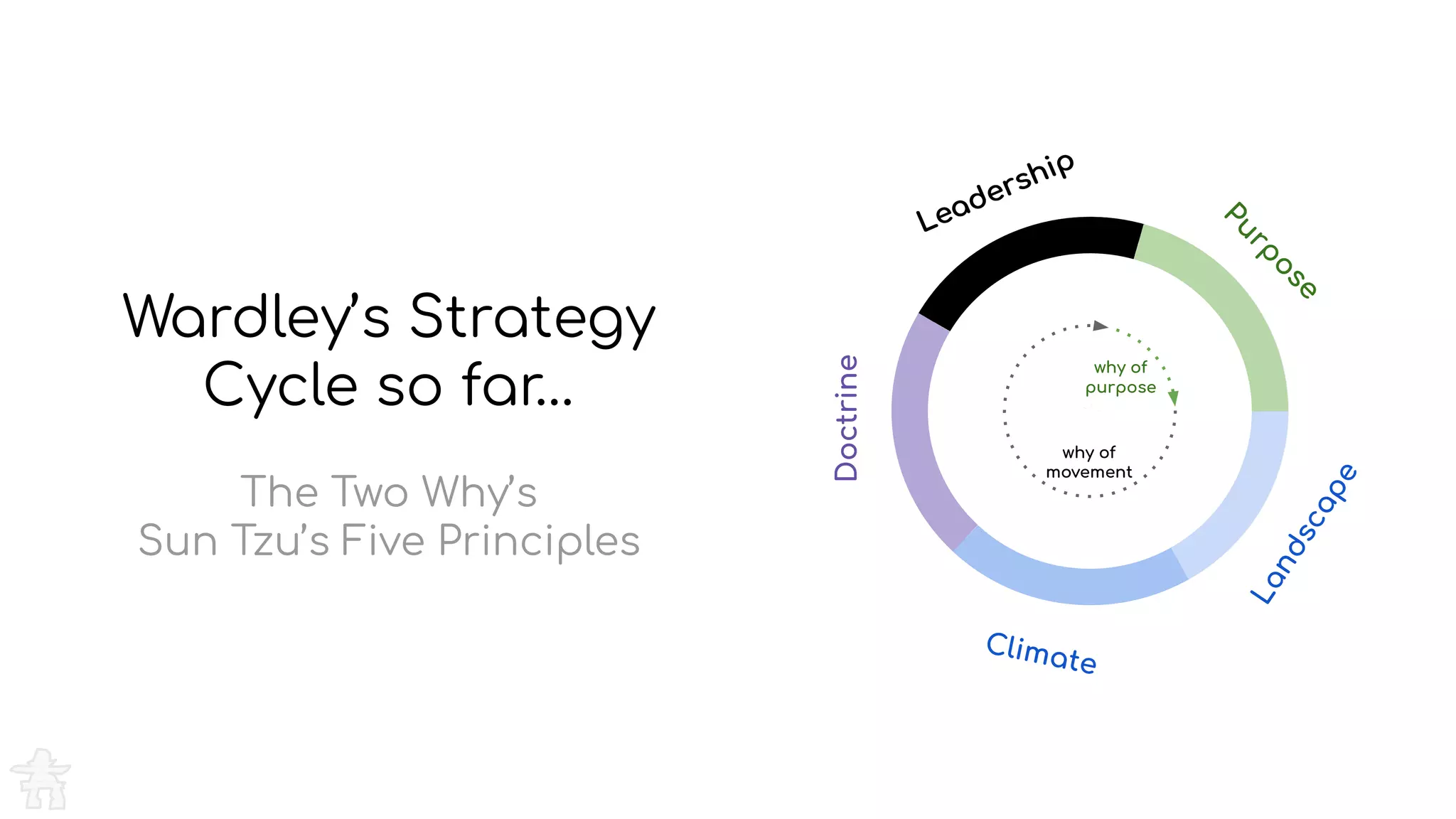 Wardley's Strategy Cycle so far...

The Two Why's
Sun Tzu's Five Principles

Leadership

Purpose

Landscape

Climate

Doctrine

why of purpose

why of movement